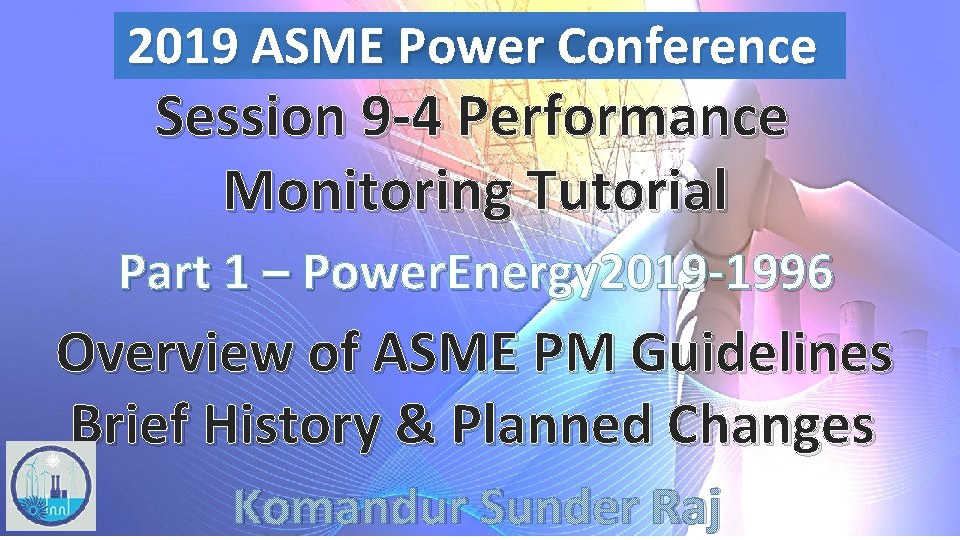 2019 ASME Power Conference

Session 9-4 Performance Monitoring Tutorial

Part 1 – PowerEnergy2019-1996

Overview of ASME PM Guidelines Brief History & Planned Changes

Komandur Sunder Raj